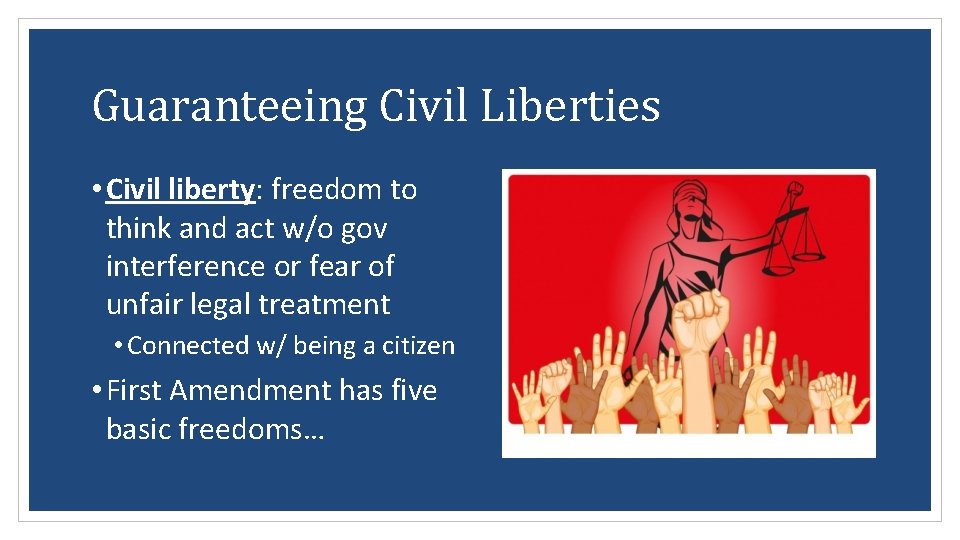 Guaranteeing Civil Liberties

• Civil liberty: freedom to think and act w/o gov interference or fear of unfair legal treatment

• Connected w/ being a citizen

• First Amendment has five basic freedoms…